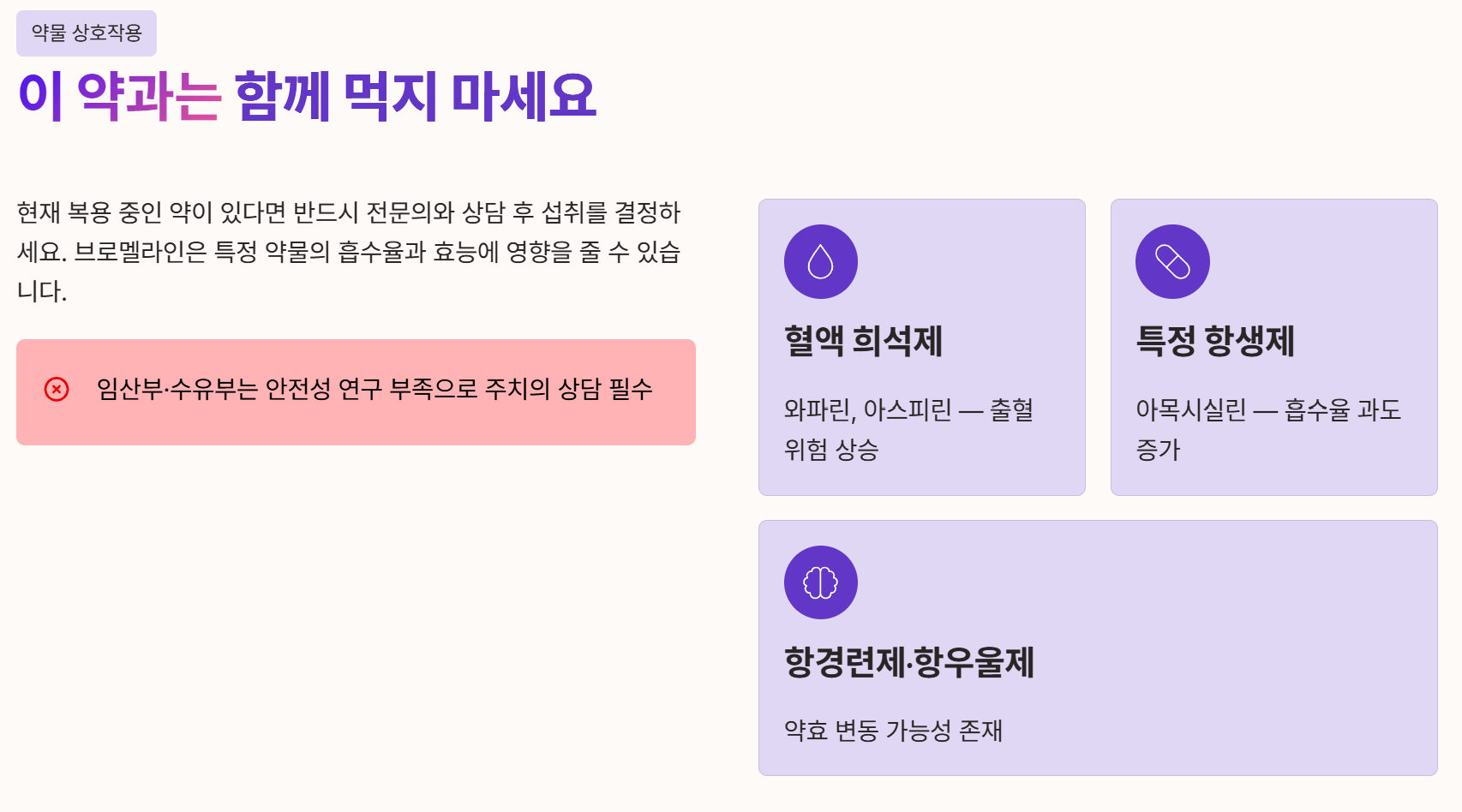 약물 상호작용

이 약과는 함께 먹지 마세요

현재 복용 중인 약이 있다면 반드시 전문의와 상담 후 섭취를 결정하세요. 브로멜라인은 특정 약물의 흡수율과 효능에 영향을 줄 수 있습니다.

임산부·수유부는 안전성 연구 부족으로 주치의 상담 필수

혈액 희석제

와파린, 아스피린 — 출혈 위험 상승

특정 항생제

아목시실린 — 흡수율 과도 증가

항경련제·항우울제

약효 변동 가능성 존재